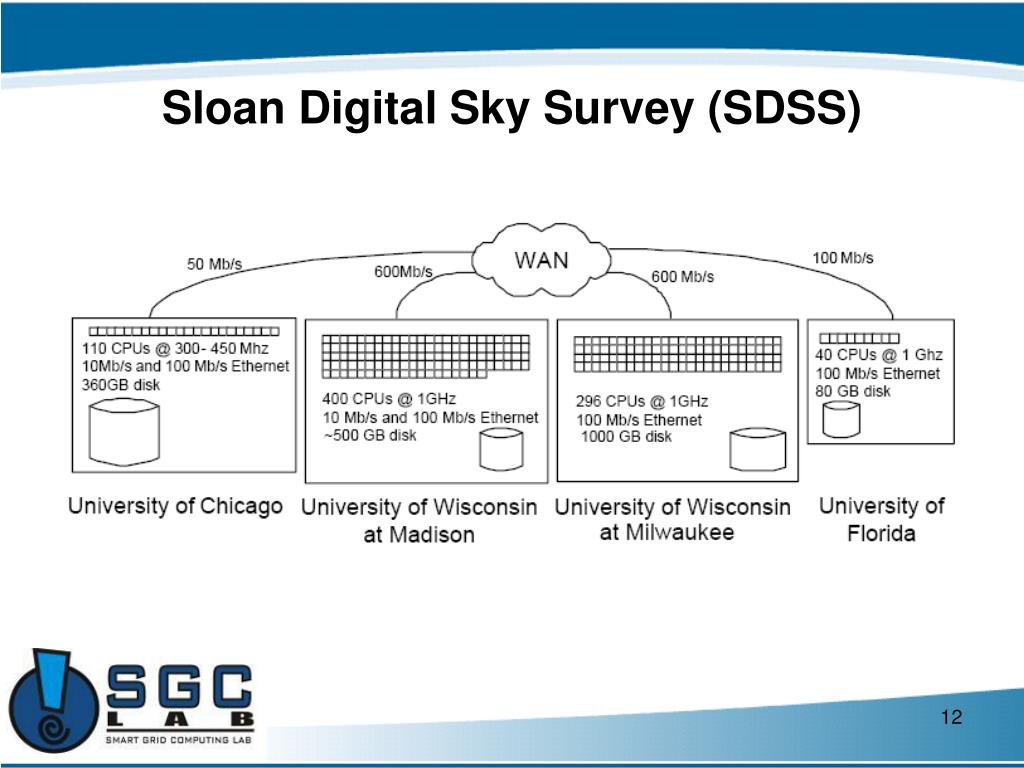 Sloan Digital Sky Survey (SDSS)

WAN

50 Mb/s

600Mb/s

600 Mb/s

100 Mb/s

110 CPUs @ 300- 450 Mhz
10Mb/s and 100 Mb/s Ethernet
360GB disk

400 CPUs @ 1GHz
10 Mb/s and 100 Mb/s Ethernet
~500 GB disk

296 CPUs @ 1GHz
100 Mb/s Ethernet
1000 GB disk

40 CPUs @ 1 Ghz
100 Mb/s Ethernet
80 GB disk

University of Chicago

University of Wisconsin at Madison

University of Wisconsin at Milwaukee

University of Florida

SGC LAB
SMART GRID COMPUTING LAB

12